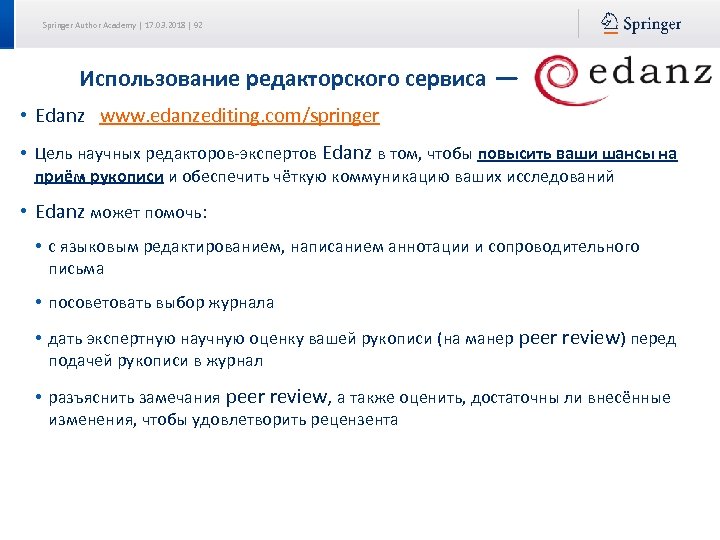 Springer Author Academy | 17.03.2018 | 92

Springer

Использование редакторского сервиса — edanz

• Edanz www.edanzediting.com/springer

• Цель научных редакторов-экспертов Edanz в том, чтобы повысить ваши шансы на приём рукописи и обеспечить чёткую коммуникацию ваших исследований

• Edanz может помочь:

• с языковым редактированием, написанием аннотации и сопроводительного письма

• посоветовать выбор журнала

• дать экспертную научную оценку вашей рукописи (на манер peer review) перед подачей рукописи в журнал

• разъяснить замечания peer review, а также оценить, достаточны ли внесённые изменения, чтобы удовлетворить рецензента